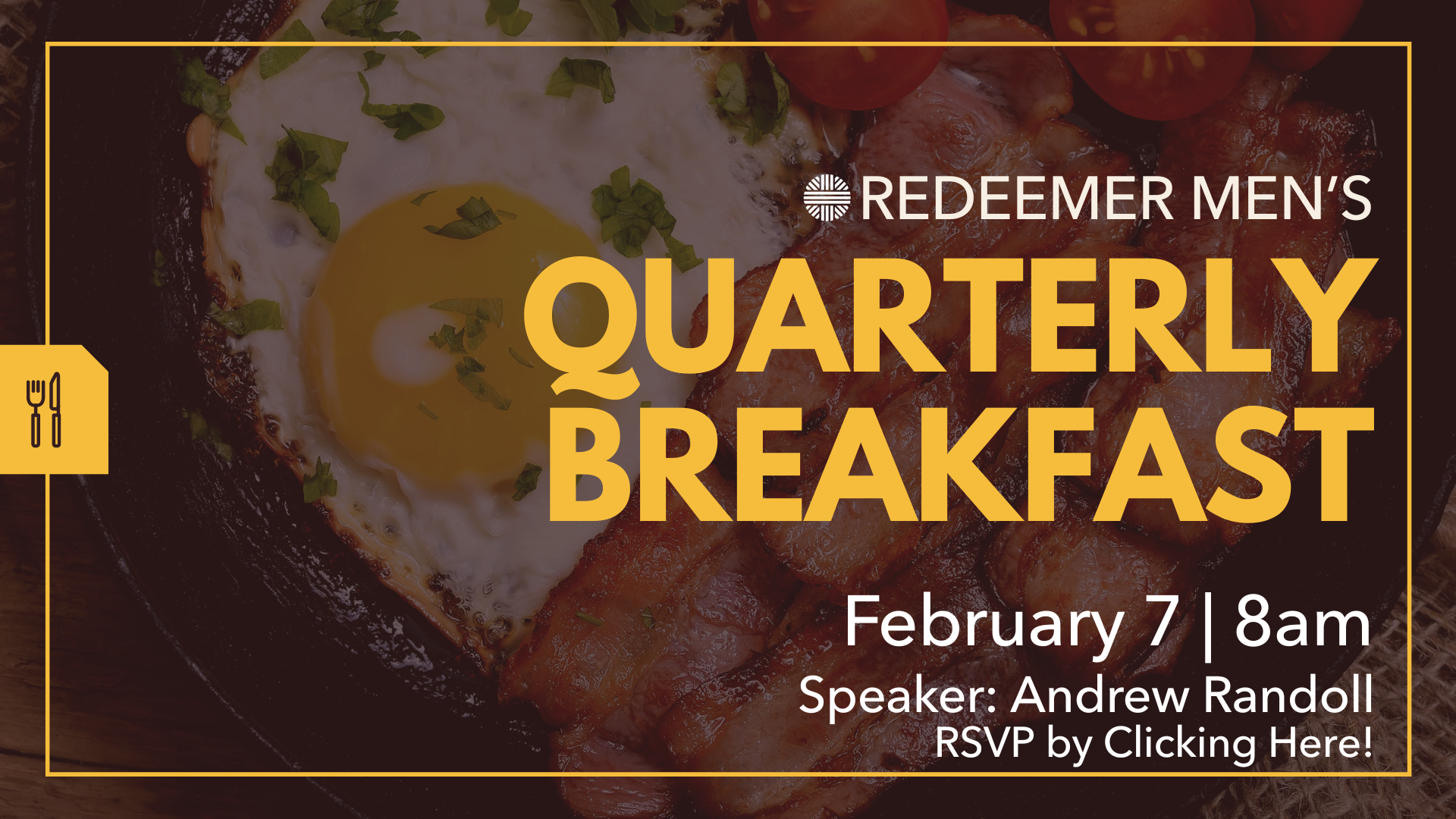 REDEEMER MEN'S
QUARTERLY BREAKFAST

February 7 | 8am
Speaker: Andrew Randoll
RSVP by Clicking Here!